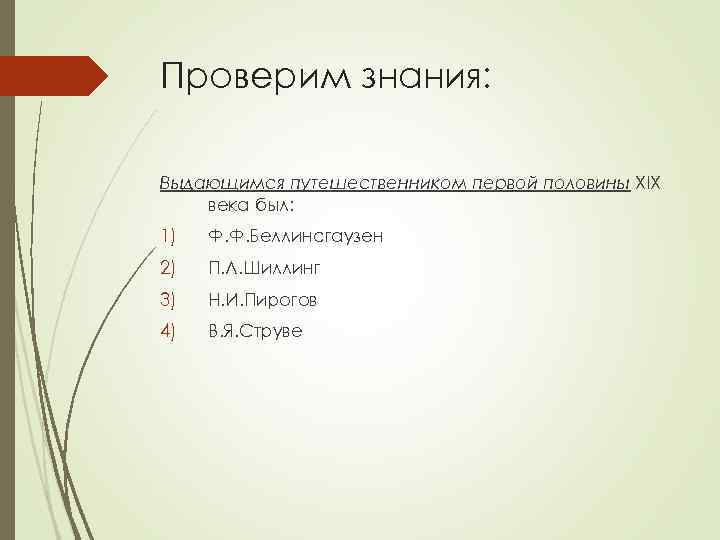 Проверим знания:

Выдающимся путешественником первой половины XIX века был:

1) Ф.Ф.Беллинсгаузен
2) П.Л.Шиллинг
3) Н.И.Пирогов
4) В.Я.Струве